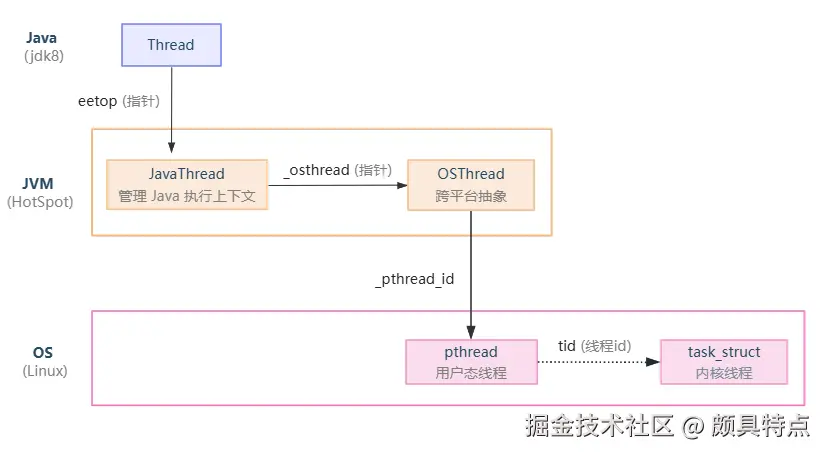 Java
(jdk8)

Thread

eetop (指针)

JVM
(HotSpot)

JavaThread
管理 Java 执行上下文

_osthread (指针)

OSThread
跨平台抽象

_pthread_id

OS
(Linux)

pthread
用户态线程

tid (线程id)

task_struct
内核线程

掘金技术社区 @ 颇具特点